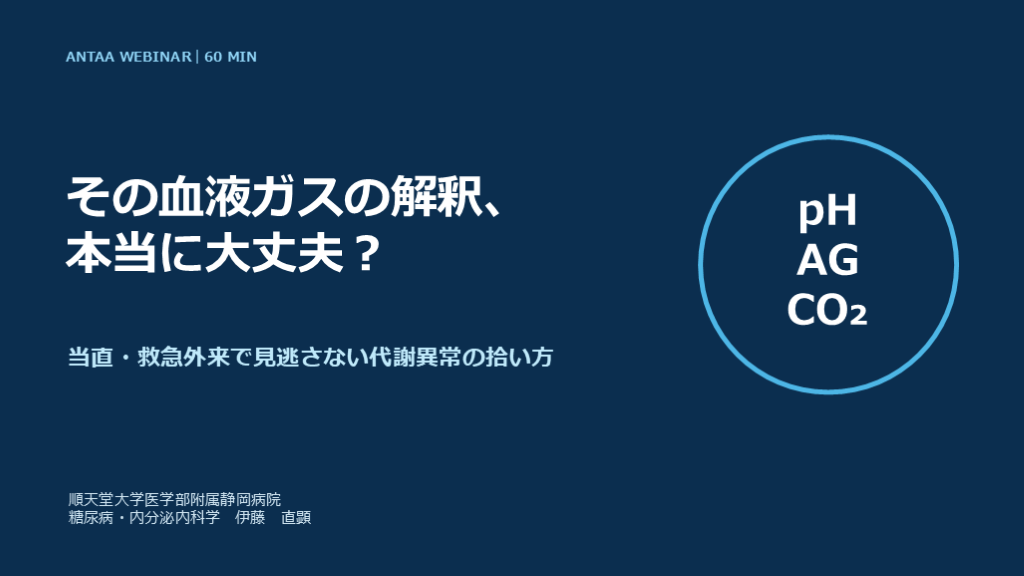 ANTAA WEBINAR | 60 MIN

その血液ガスの解釈、本当に大丈夫？

当直・救急外来で見逃さない代謝異常の拾い方

pH
AG
$CO_2$

順天堂大学医学部附属静岡病院
糖尿病・内分泌内科学　伊藤　直顕